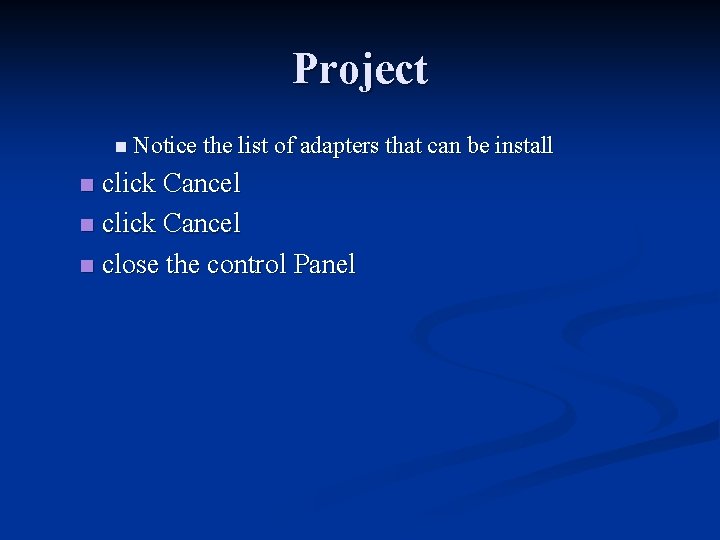 Project

Notice the list of adapters that can be install

click Cancel

click Cancel

close the control Panel